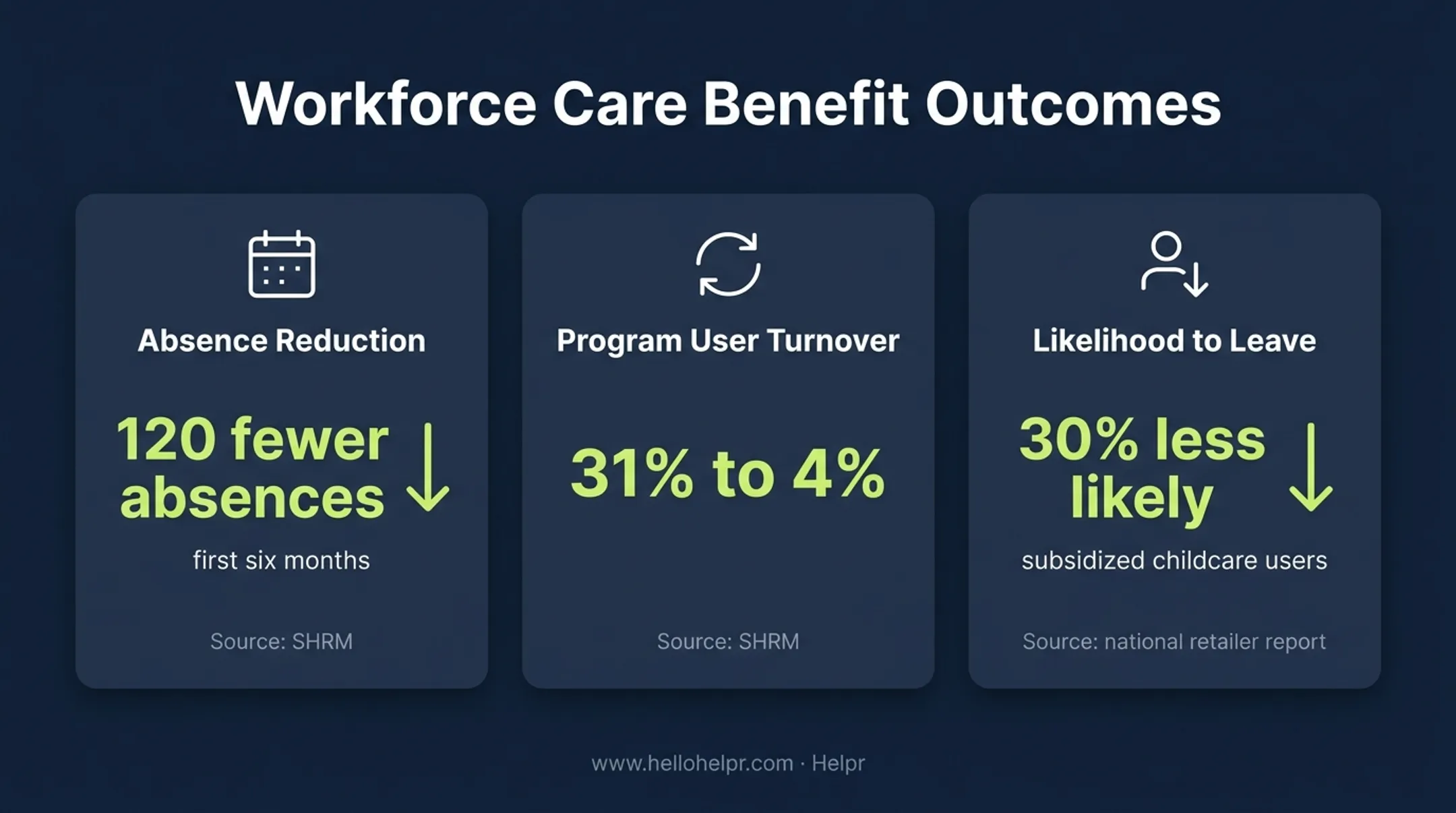 Workforce Care Benefit Outcomes

Absence Reduction

120 fewer absences ↓

first six months

Source: SHRM

Program User Turnover

31% to 4%

Source: SHRM

Likelihood to Leave

30% less likely ↓

subsidized childcare users

Source: national retailer report

www.hellohelpr.com · Helpr